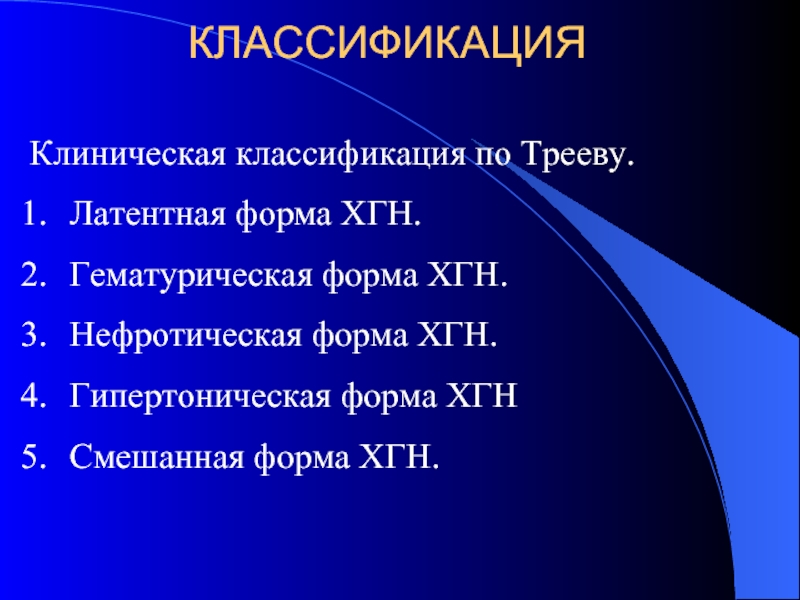 КЛАССИФИКАЦИЯ

Клиническая классификация по Трееву.

1. Латентная форма ХГН.
2. Гематурическая форма ХГН.
3. Нефротическая форма ХГН.
4. Гипертоническая форма ХГН
5. Смешанная форма ХГН.